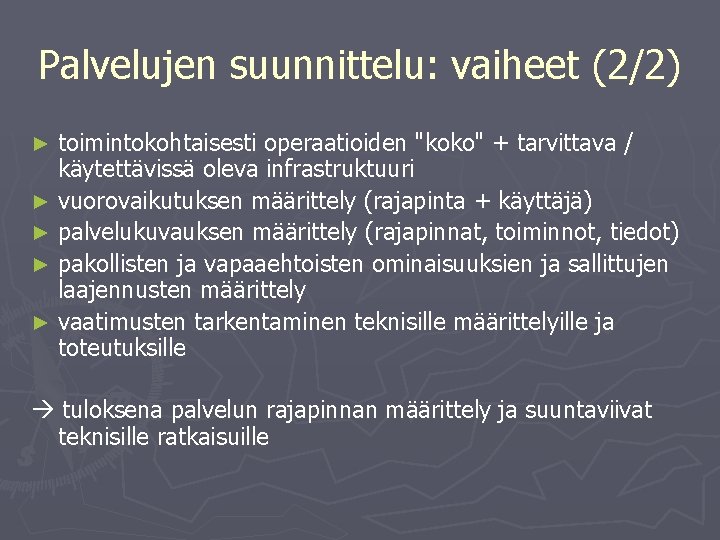 Palvelujen suunnittelu: vaiheet (2/2)

► toimintokohtaisesti operaatioiden "koko" + tarvittava / käytettävissä oleva infrastruktuuri
► vuorovaikutuksen määrittely (rajapinta + käyttäjä)
► palvelukuvauksen määrittely (rajapinnat, toiminnot, tiedot)
► pakollisten ja vapaaehtoisten ominaisuuksien ja sallittujen laajennusten määrittely
► vaatimusten tarkentaminen teknisille määrittelyille ja toteutuksille

→ tuloksena palvelun rajapinnan määrittely ja suuntaviivat teknisille ratkaisuille